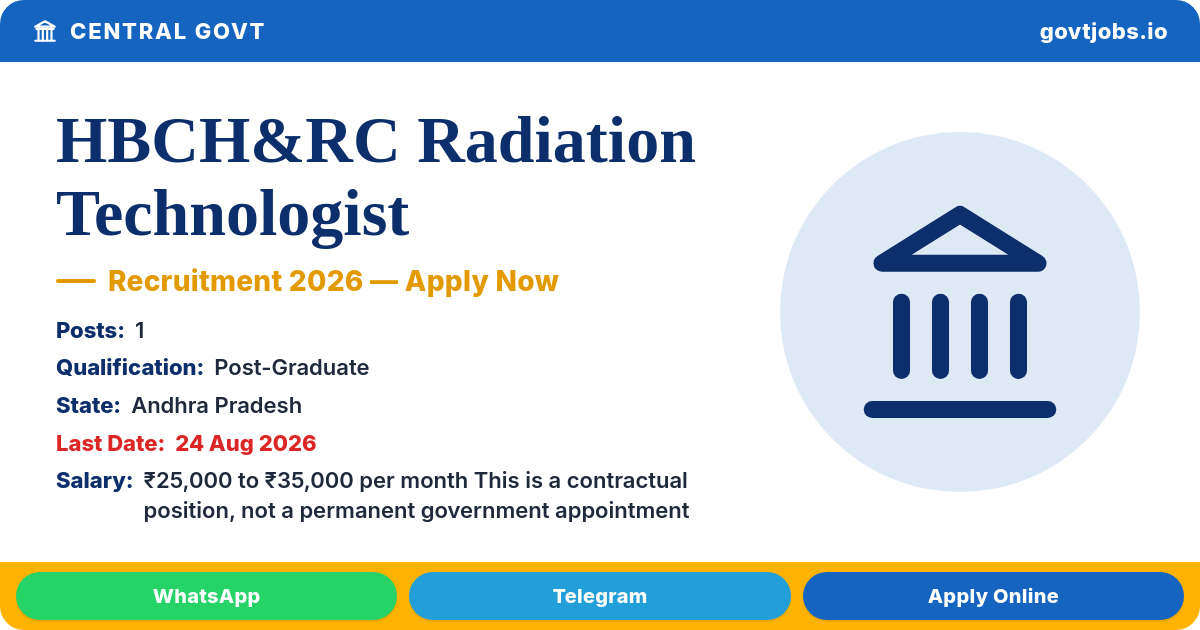 CENTRAL GOVT

govtjobs.io

HBCH&RC Radiation Technologist

— Recruitment 2026 — Apply Now

Posts: 1

Qualification: Post-Graduate

State: Andhra Pradesh

Last Date: 24 Aug 2026

Salary: ₹25,000 to ₹35,000 per month This is a contractual position, not a permanent government appointment

WhatsApp

Telegram

Apply Online